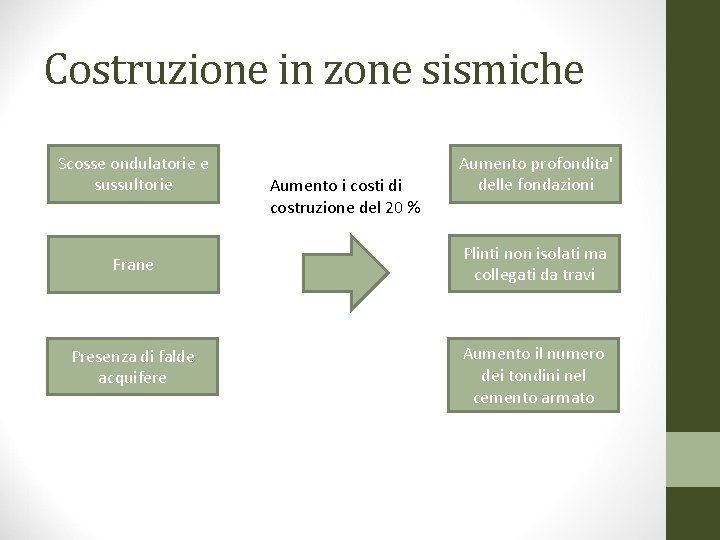 Costruzione in zone sismiche

Scosse ondulatorie e sussultorie

Frane

Presenza di falde acquifere

Aumento i costi di costruzione del 20 %

Aumento profondita' delle fondazioni

Plinti non isolati ma collegati da travi

Aumento il numero dei tondini nel cemento armato